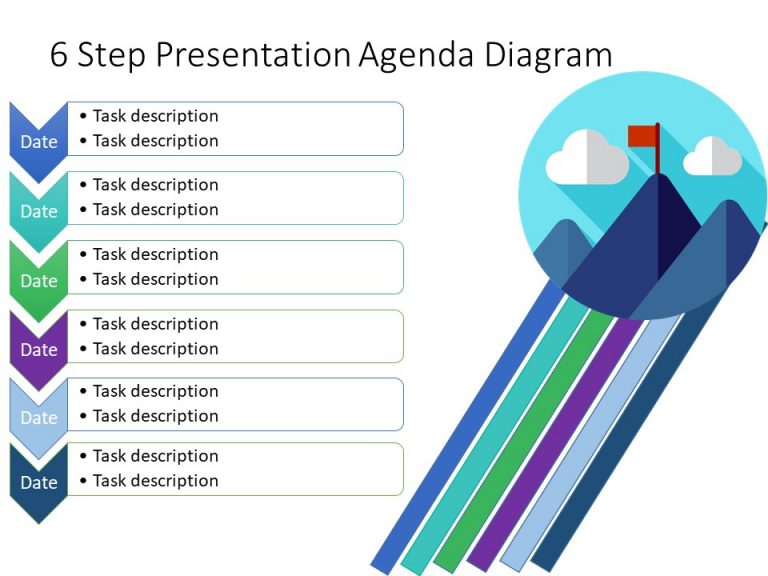 6 Step Presentation Agenda Diagram

Date
• Task description
• Task description

Date
• Task description
• Task description

Date
• Task description
• Task description

Date
• Task description
• Task description

Date
• Task description
• Task description

Date
• Task description
• Task description